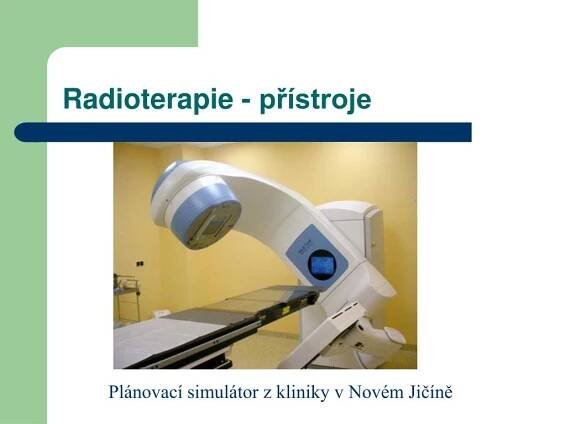 Radioterapie - přístroje

Plánovací simulátor z kliniky v Novém Jičíně